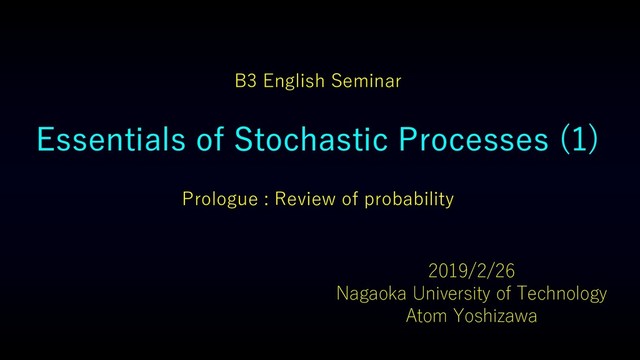 B3 English Seminar

Essentials of Stochastic Processes (1)

Prologue : Review of probability

2019/2/26
Nagaoka University of Technology
Atom Yoshizawa